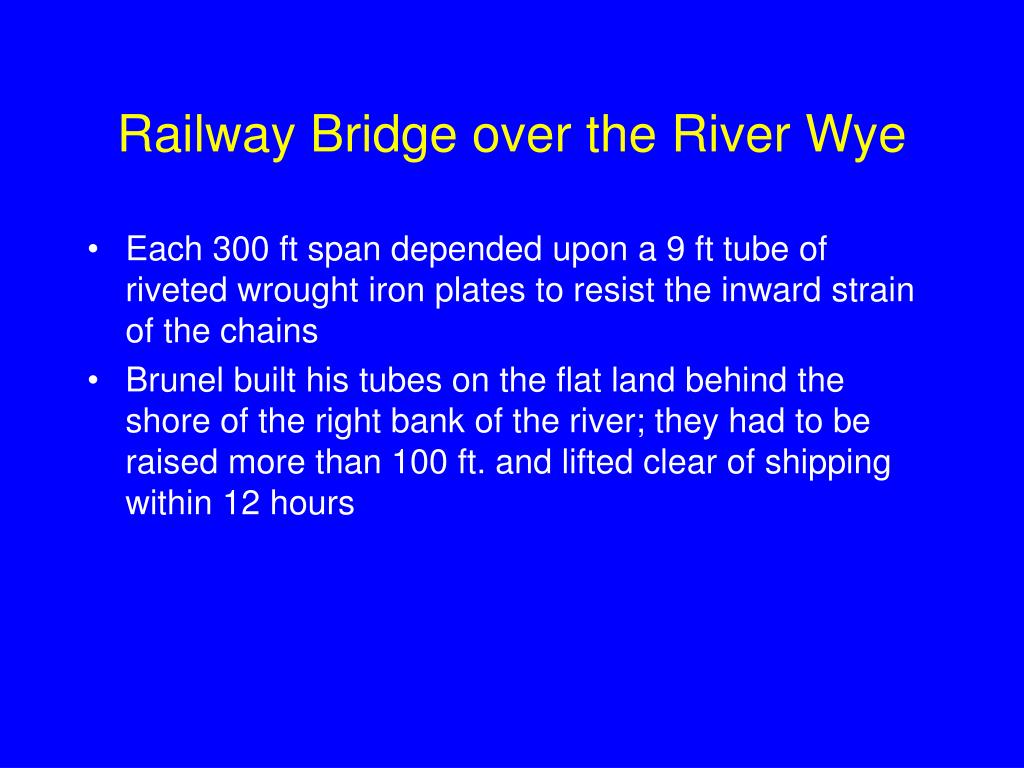 Railway Bridge over the River Wye

• Each 300 ft span depended upon a 9 ft tube of riveted wrought iron plates to resist the inward strain of the chains
• Brunel built his tubes on the flat land behind the shore of the right bank of the river; they had to be raised more than 100 ft. and lifted clear of shipping within 12 hours